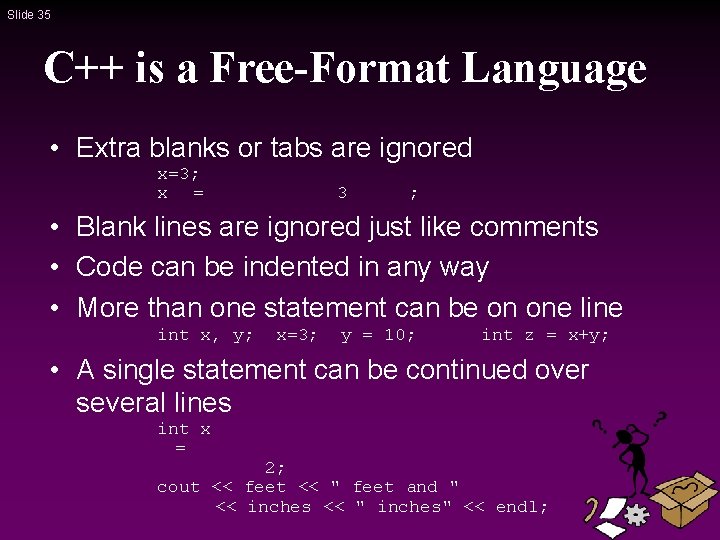 Slide 35

C++ is a Free-Format Language

• Extra blanks or tabs are ignored

x=3;
x   =               3       ;

• Blank lines are ignored just like comments

• Code can be indented in any way

• More than one statement can be on one line

int x, y;  x=3;  y = 10;      int z = x+y;

• A single statement can be continued over several lines

int x
  =
          2;
cout << feet << " feet and "
     << inches << " inches" << endl;

? ?